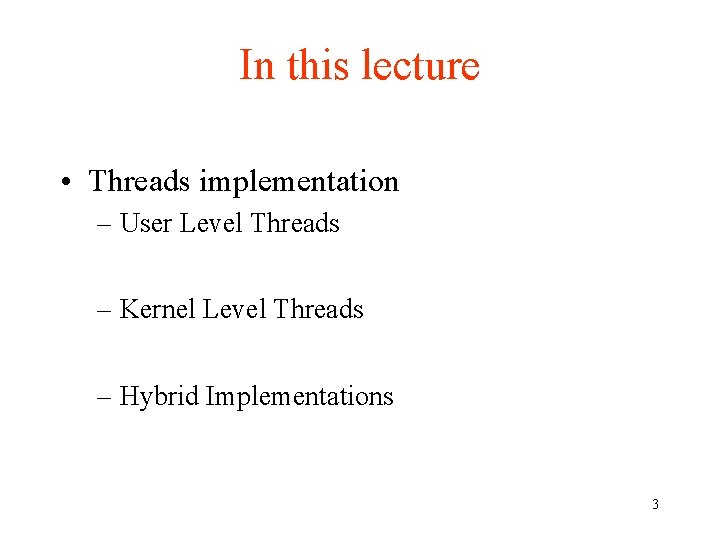 In this lecture

• Threads implementation
– User Level Threads

– Kernel Level Threads

– Hybrid Implementations

3